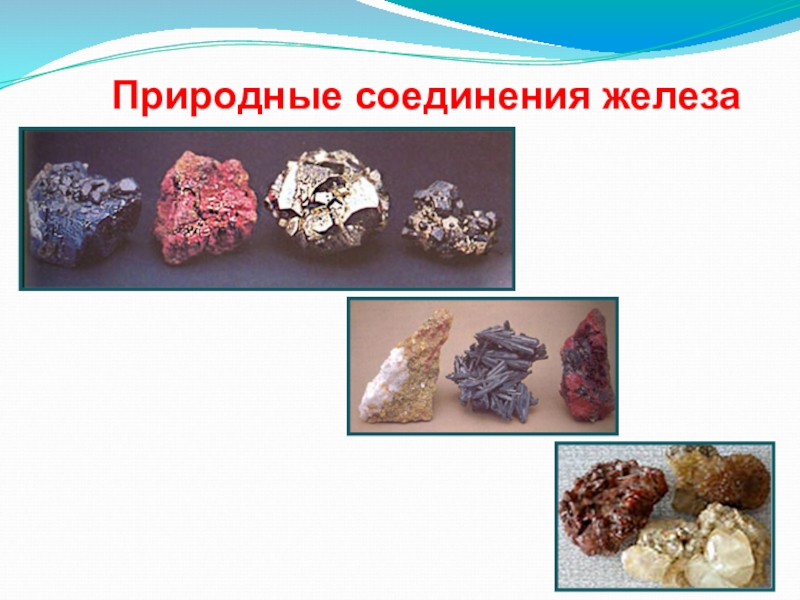 Природные соединения железа